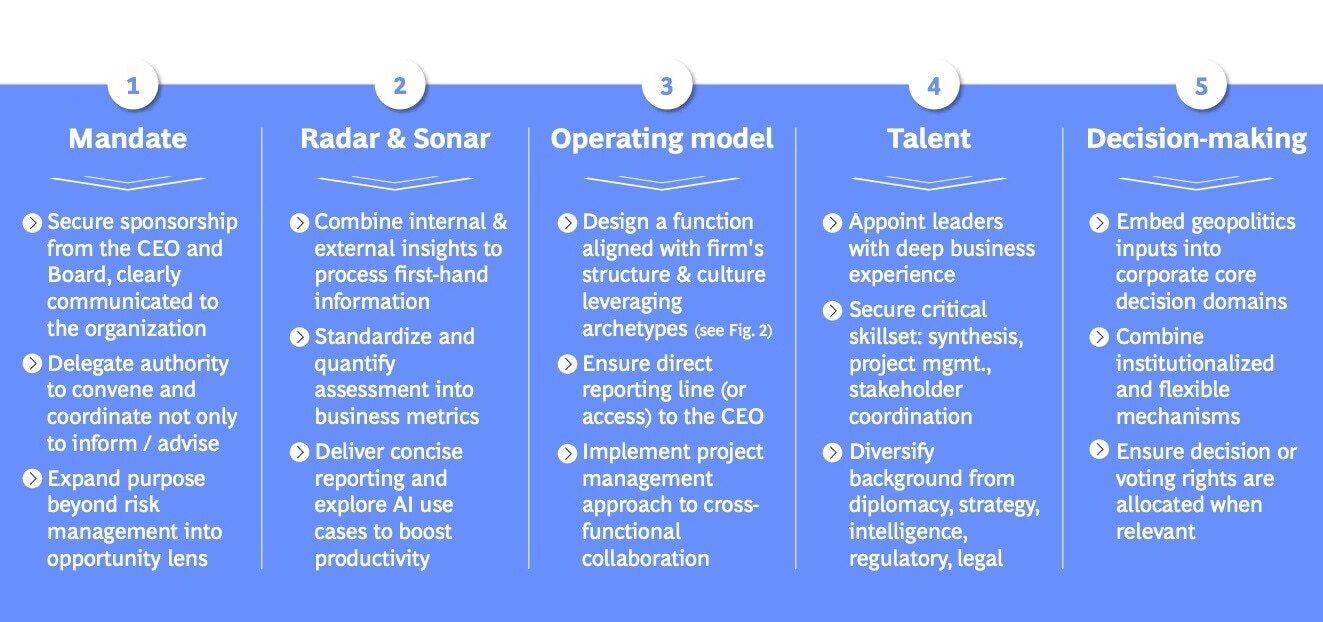 1

Mandate

Secure sponsorship from the CEO and Board, clearly communicated to the organization

Delegate authority to convene and coordinate not only to inform / advise

Expand purpose beyond risk management into opportunity lens

2

Radar & Sonar

Combine internal & external insights to process first-hand information

Standardize and quantify assessment into business metrics

Deliver concise reporting and explore AI use cases to boost productivity

3

Operating model

Design a function aligned with firm's structure & culture leveraging archetypes (see Fig. 2)

Ensure direct reporting line (or access) to the CEO

Implement project management approach to cross-functional collaboration

4

Talent

Appoint leaders with deep business experience

Secure critical skillset: synthesis, project mgmt., stakeholder coordination

Diversify background from diplomacy, strategy, intelligence, regulatory, legal

5

Decision-making

Embed geopolitics inputs into corporate core decision domains

Combine institutionalized and flexible mechanisms

Ensure decision or voting rights are allocated when relevant